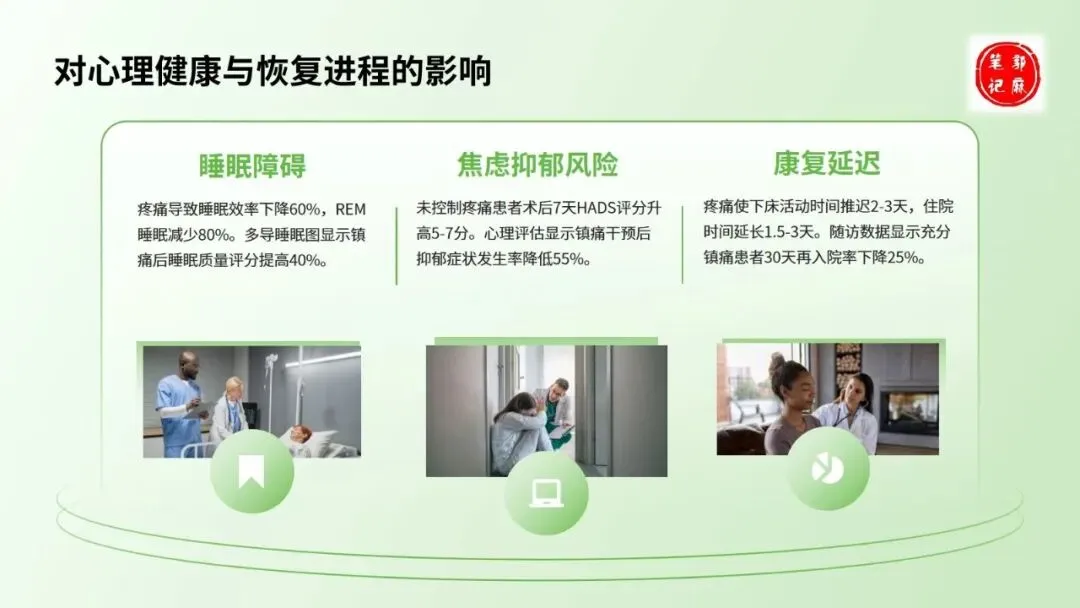 对心理健康与恢复进程的影响

郭麻笔记

睡眠障碍

疼痛导致睡眠效率下降60%，REM睡眠减少80%。多导睡眠图显示镇痛后睡眠质量评分提高40%。

焦虑抑郁风险

未控制疼痛患者术后7天HADS评分升高5-7分。心理评估显示镇痛干预后抑郁症状发生率降低55%。

康复延迟

疼痛使下床活动时间推迟2-3天，住院时间延长1.5-3天。随访数据显示充分镇痛患者30天再入院率下降25%。